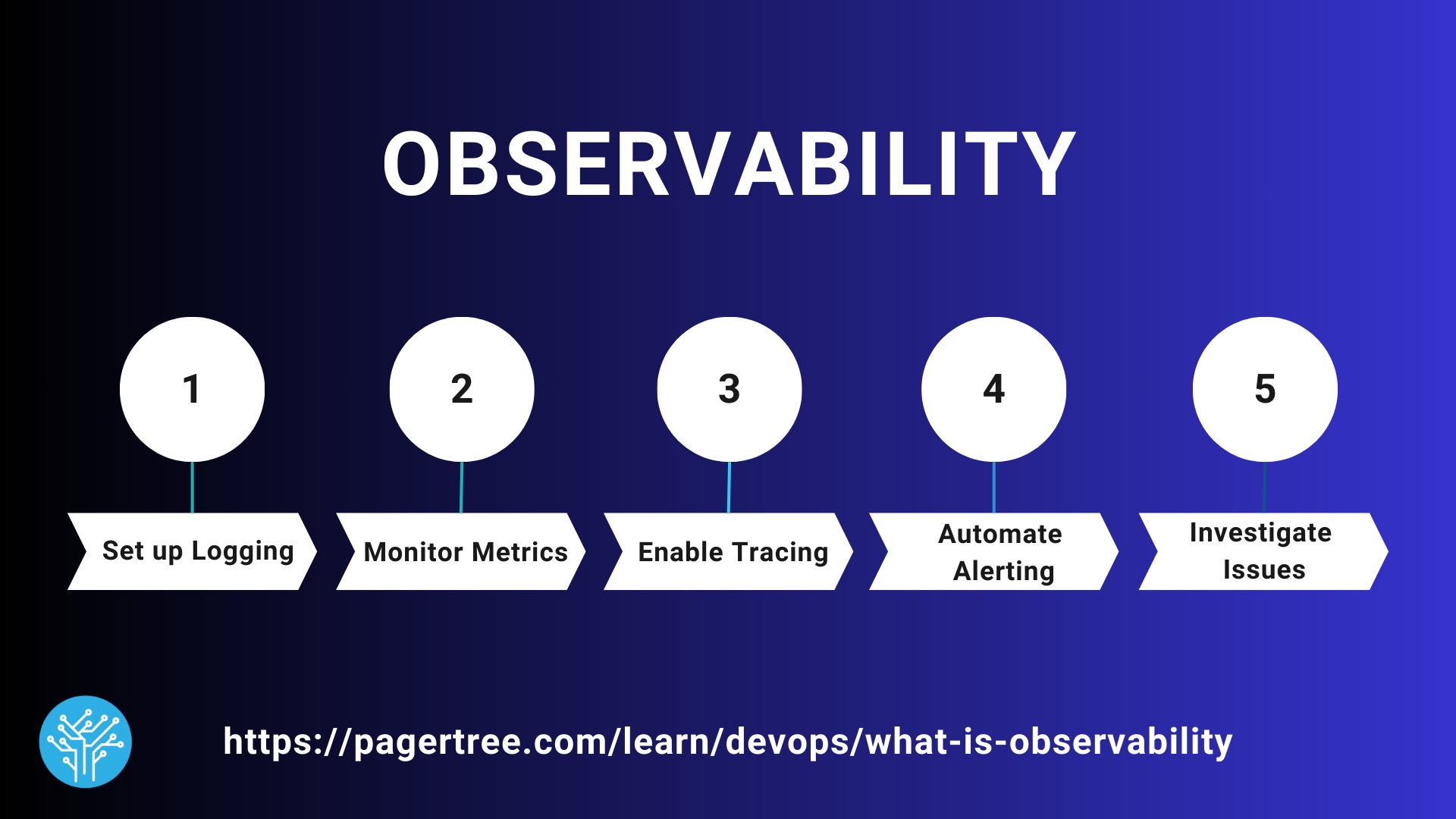 OBSERVABILITY

1

Set up Logging

2

Monitor Metrics

3

Enable Tracing

4

Automate Alerting

5

Investigate Issues

https://pagertree.com/learn/devops/what-is-observability